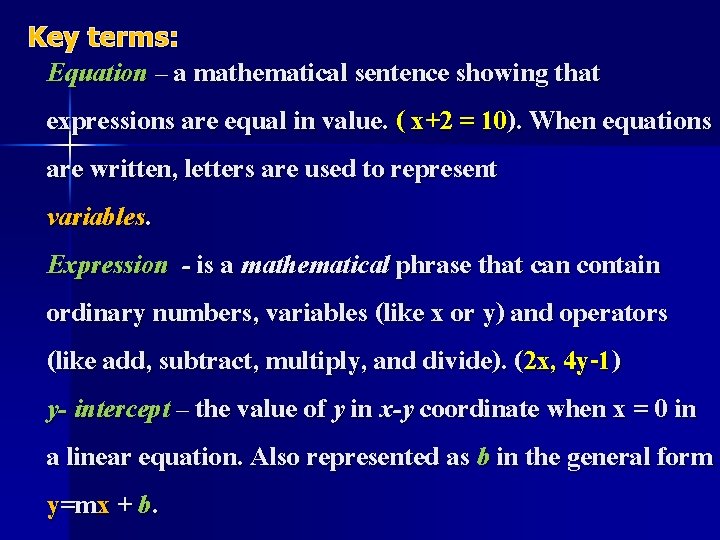 Key terms:

Equation – a mathematical sentence showing that expressions are equal in value. ( x+2 = 10). When equations are written, letters are used to represent variables.

Expression - is a mathematical phrase that can contain ordinary numbers, variables (like x or y) and operators (like add, subtract, multiply, and divide). (2x, 4y-1)

y- intercept – the value of y in x-y coordinate when x = 0 in a linear equation. Also represented as b in the general form y=mx + b.